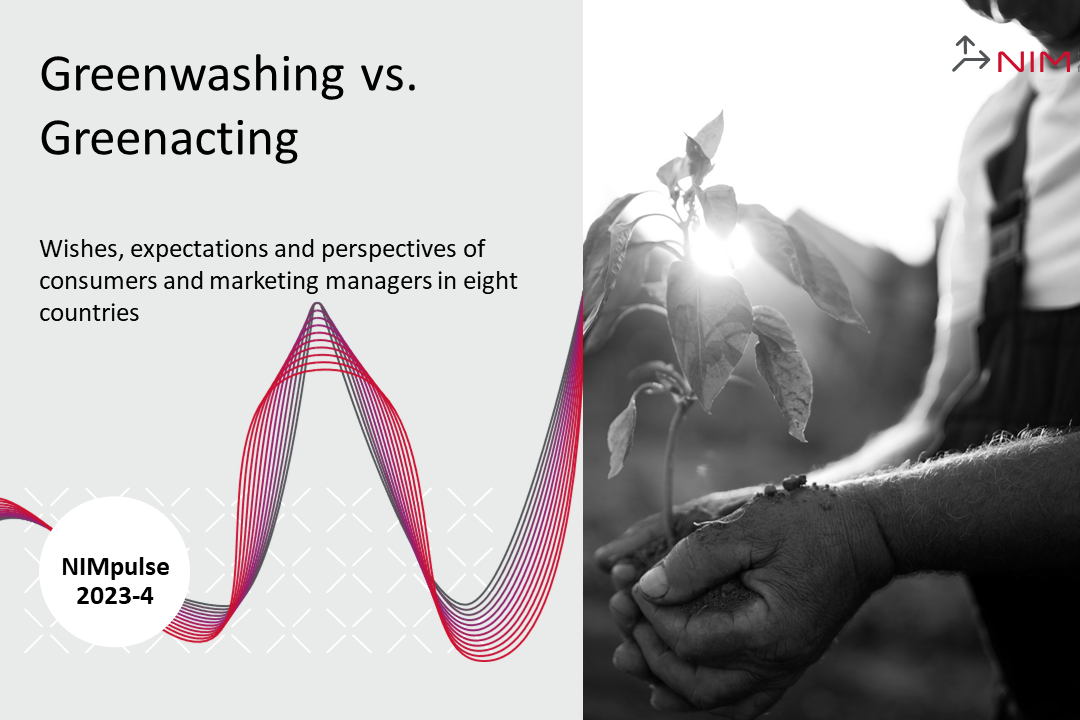 Greenwashing vs. Greenacting

Wishes, expectations and perspectives of consumers and marketing managers in eight countries

NIMpulse 2023-4

NIM